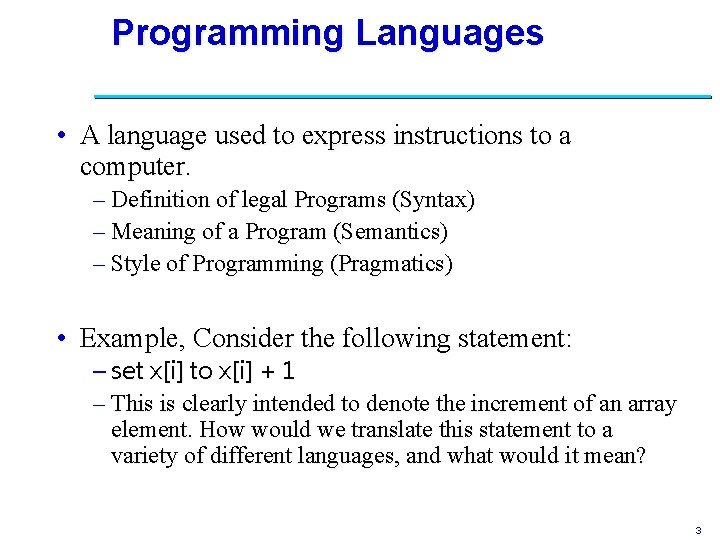 Programming Languages

• A language used to express instructions to a computer.
– Definition of legal Programs (Syntax)
– Meaning of a Program (Semantics)
– Style of Programming (Pragmatics)

• Example, Consider the following statement:
– set x[i] to x[i] + 1
– This is clearly intended to denote the increment of an array element. How would we translate this statement to a variety of different languages, and what would it mean?

3